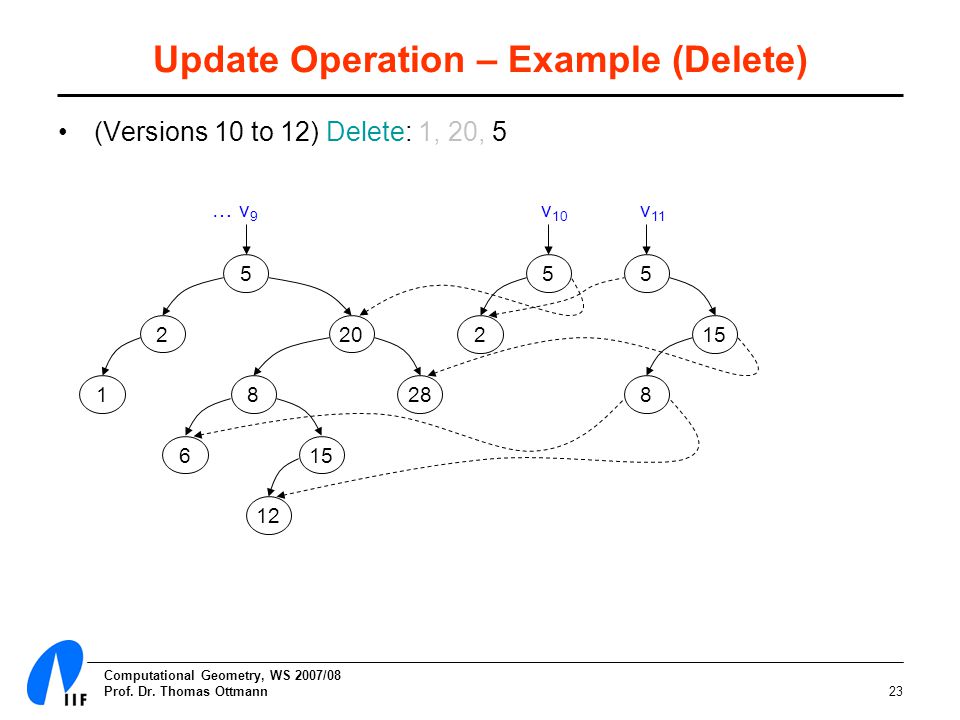 Update Operation – Example (Delete)

• (Versions 10 to 12) Delete: 1, 20, 5

… $v_9$

$v_{10}$

$v_{11}$

5

5

5

2

20

2

15

1

8

28

8

6

15

12

IIF

Computational Geometry, WS 2007/08
Prof. Dr. Thomas Ottmann

23